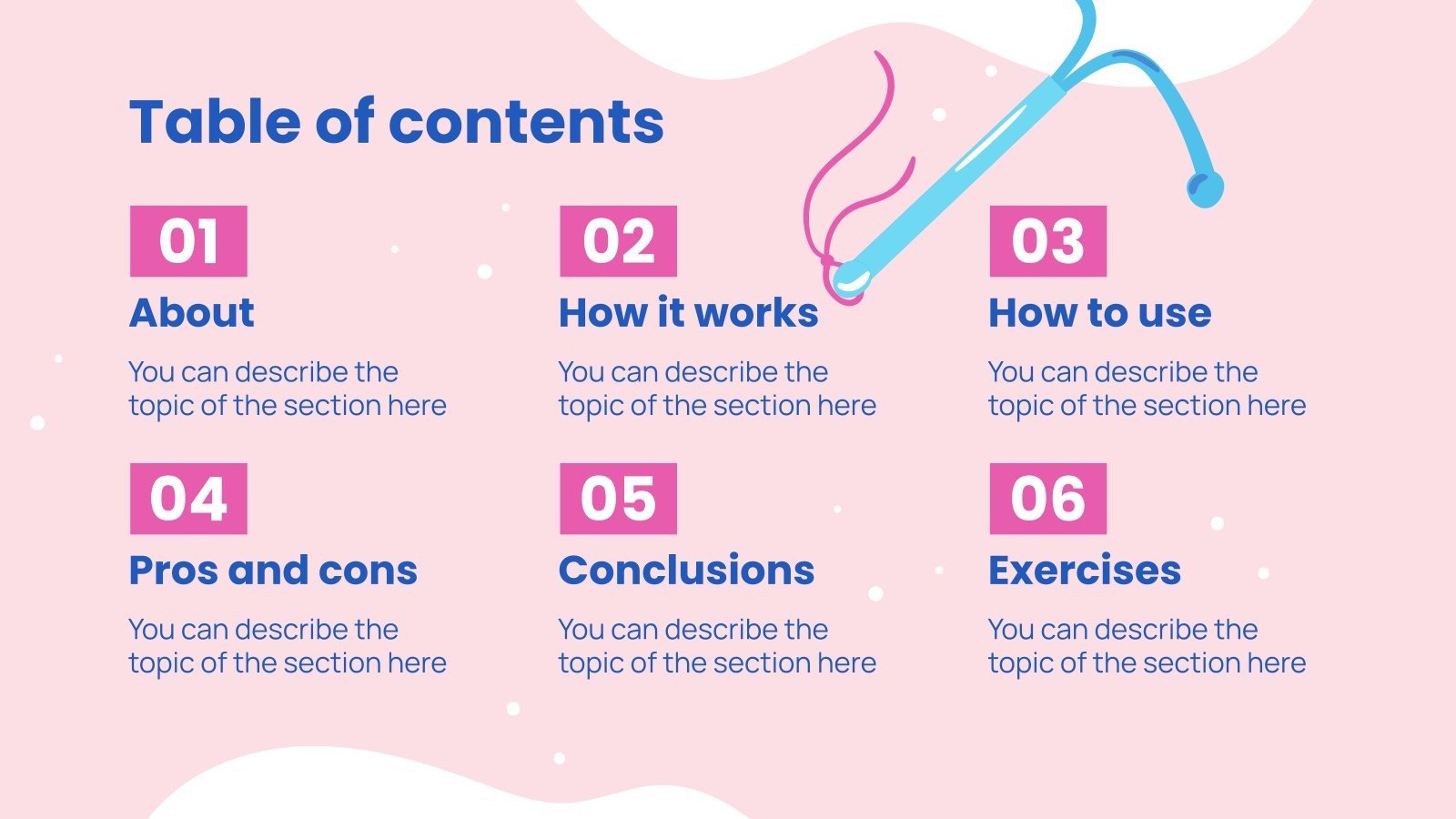 Table of contents

01
About
You can describe the topic of the section here

02
How it works
You can describe the topic of the section here

03
How to use
You can describe the topic of the section here

04
Pros and cons
You can describe the topic of the section here

05
Conclusions
You can describe the topic of the section here

06
Exercises
You can describe the topic of the section here